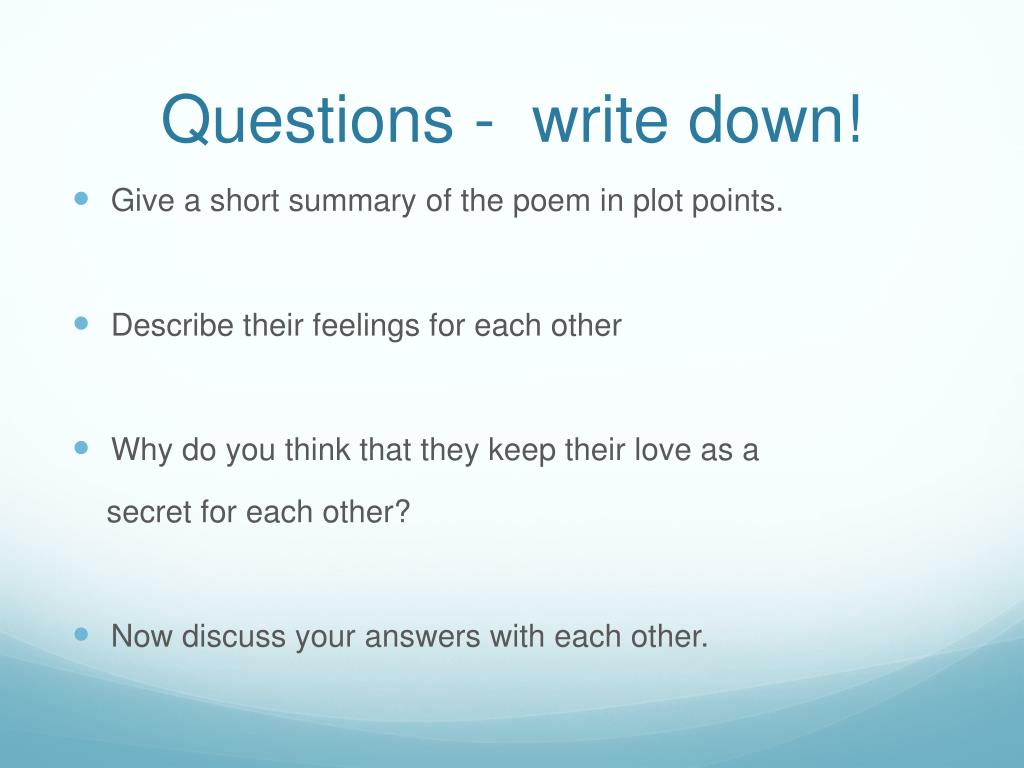 Questions - write down!

- Give a short summary of the poem in plot points.

- Describe their feelings for each other

- Why do you think that they keep their love as a secret for each other?

- Now discuss your answers with each other.